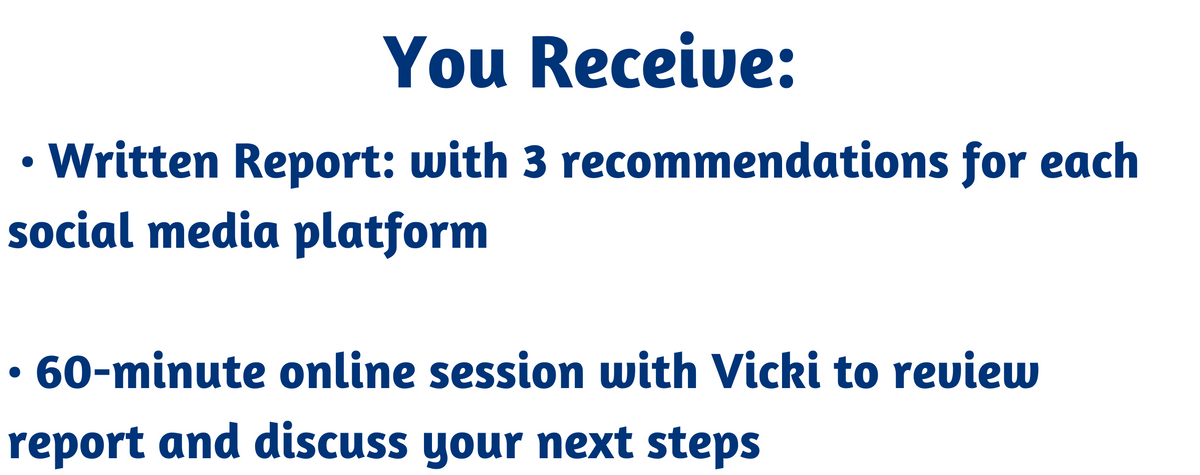 You Receive:

• Written Report: with 3 recommendations for each social media platform

• 60-minute online session with Vicki to review report and discuss your next steps